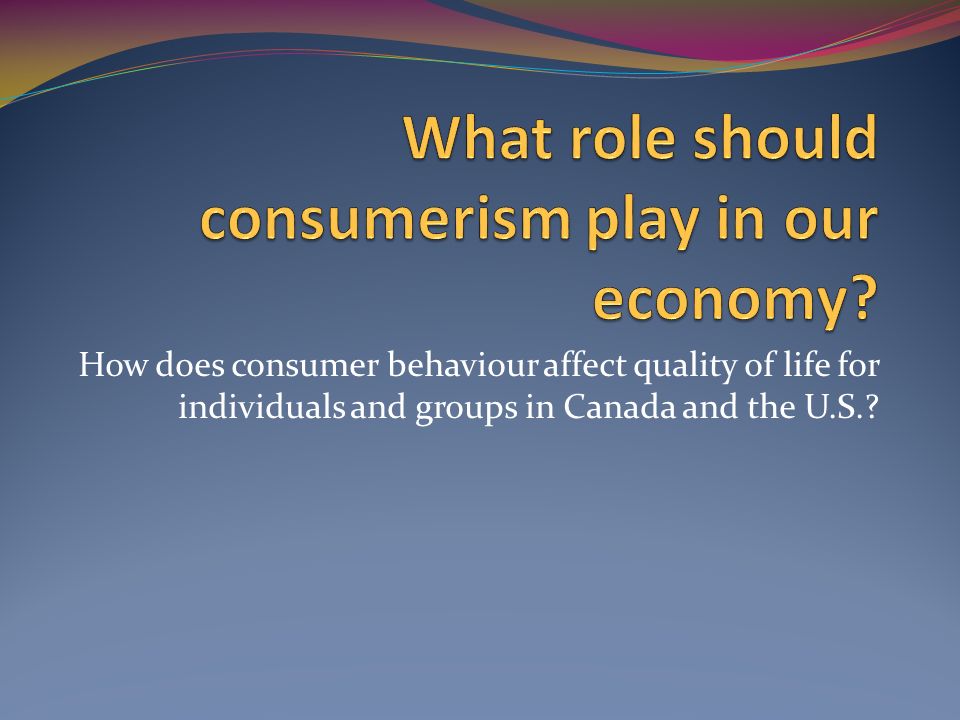 What role should consumerism play in our economy?

How does consumer behaviour affect quality of life for individuals and groups in Canada and the U.S.?